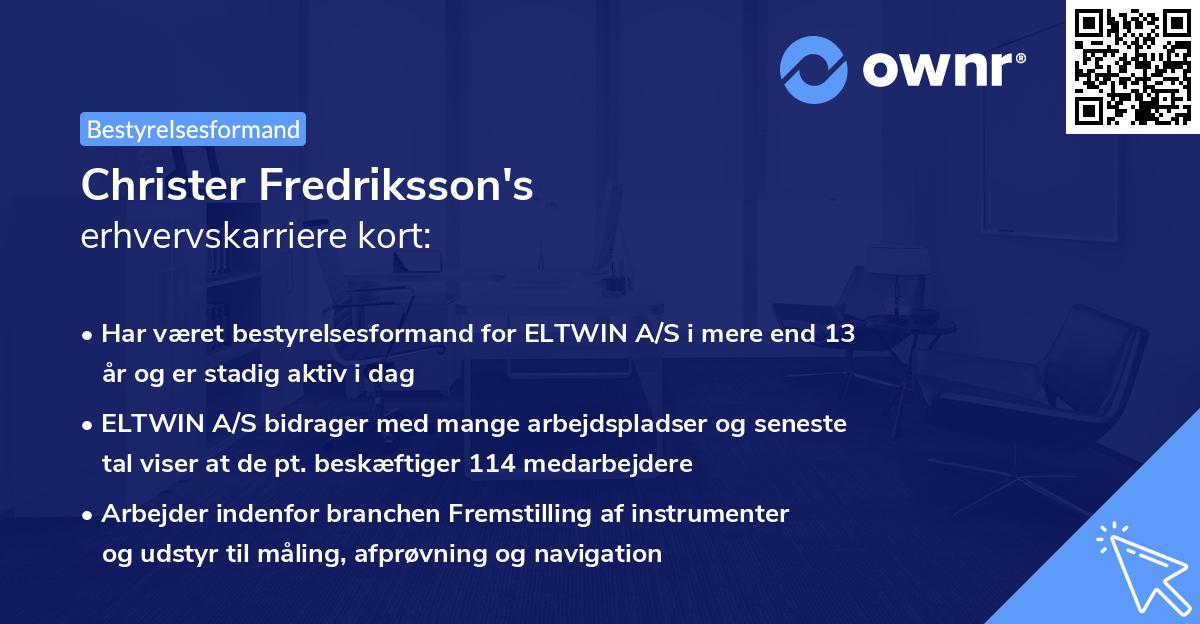 ownr®

Bestyrelsesformand

Christer Fredriksson's
erhvervskarriere kort:

• Har været bestyrelsesformand for ELTWIN A/S i mere end 13 år og er stadig aktiv i dag

• ELTWIN A/S bidrager med mange arbejdspladser og seneste tal viser at de pt. beskæftiger 114 medarbejdere

• Arbejder indenfor branchen Fremstilling af instrumenter og udstyr til måling, afprøvning og navigation